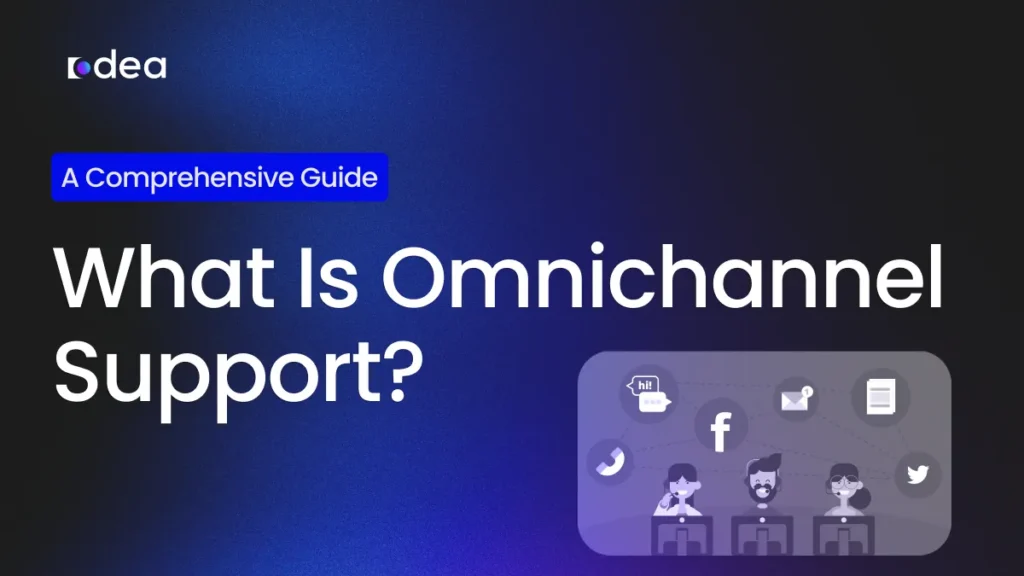 odea

A Comprehensive Guide

What Is Omnichannel Support?

hi!

f